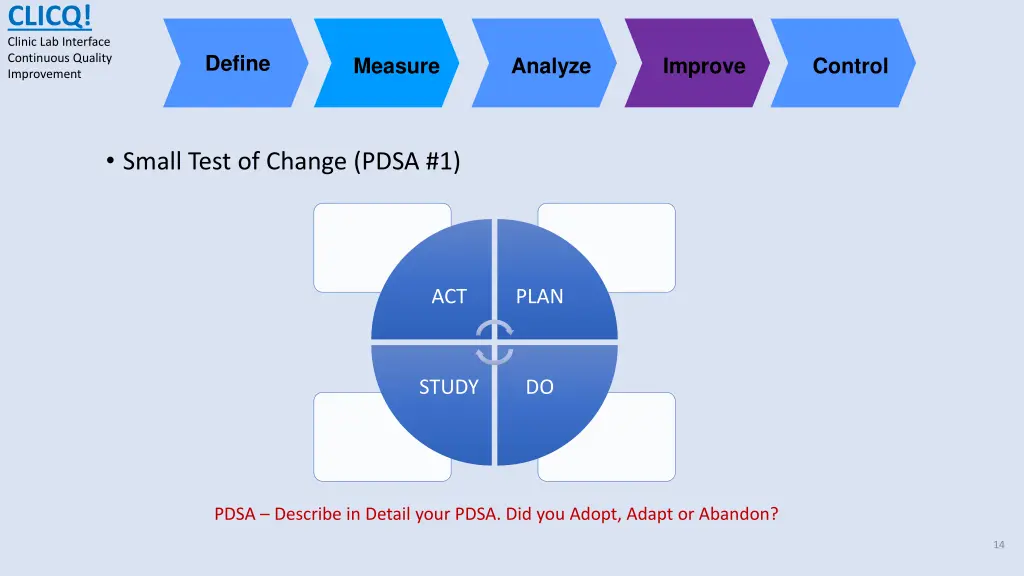 CLICQ!
Clinic Lab Interface Continuous Quality Improvement

Define

Measure

Analyze

Improve

Control

• Small Test of Change (PDSA #1)

ACT

PLAN

STUDY

DO

PDSA – Describe in Detail your PDSA. Did you Adopt, Adapt or Abandon?

14